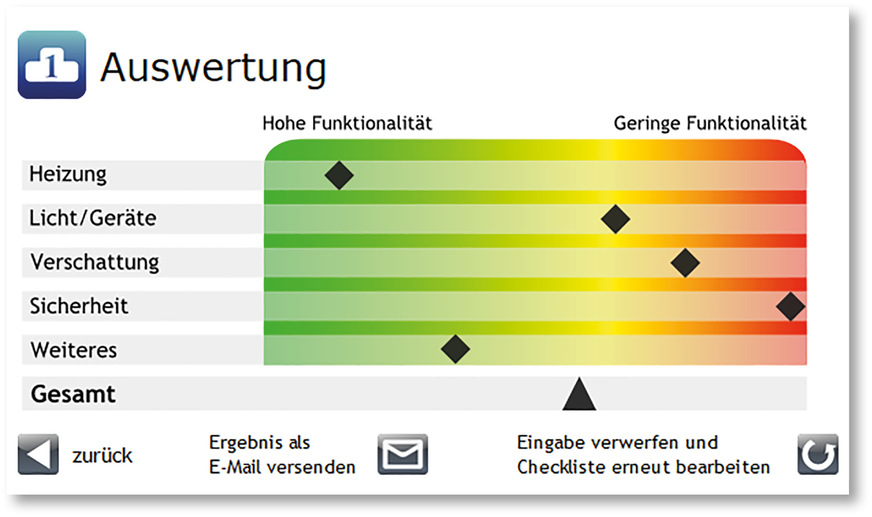 1

Auswertung

Hohe Funktionalität

Geringe Funktionalität

Heizung

Licht/Geräte

Verschattung

Sicherheit

Weiteres

Gesamt

zurück

Ergebnis als
E-Mail versenden

Eingabe verwerfen und
Checkliste erneut bearbeiten